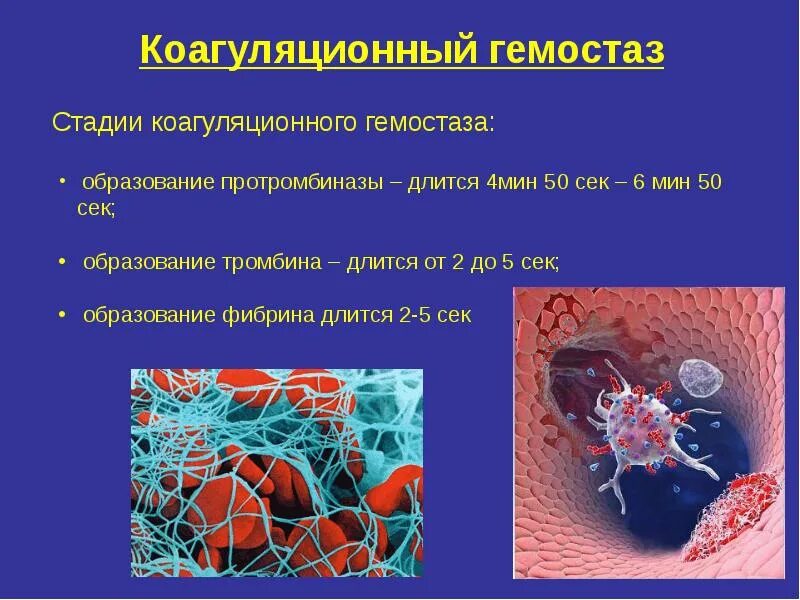 Коагуляционный гемостаз

Стадии коагуляционного гемостаза:

• образование протромбиназы – длится 4мин 50 сек – 6 мин 50 сек;

• образование тромбина – длится от 2 до 5 сек;

• образование фибрина длится 2-5 сек